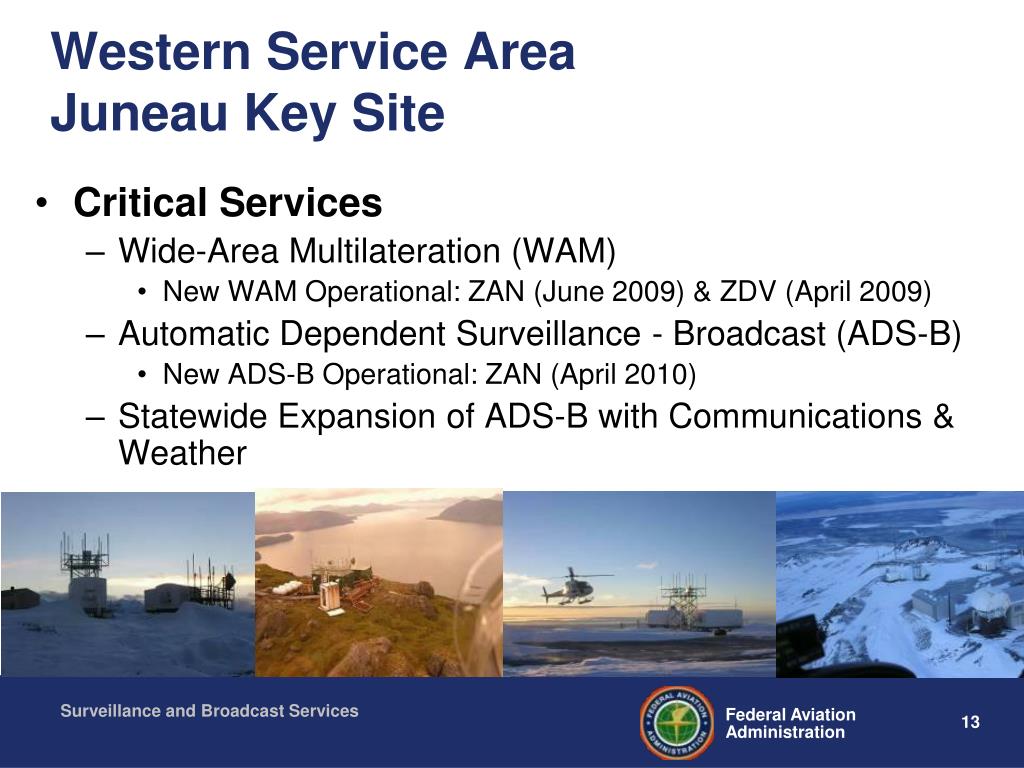 Western Service Area
Juneau Key Site

• Critical Services
– Wide-Area Multilateration (WAM)
• New WAM Operational: ZAN (June 2009) & ZDV (April 2009)
– Automatic Dependent Surveillance - Broadcast (ADS-B)
• New ADS-B Operational: ZAN (April 2010)
– Statewide Expansion of ADS-B with Communications & Weather

Surveillance and Broadcast Services

FEDERAL AVIATION ADMINISTRATION

Federal Aviation Administration

13